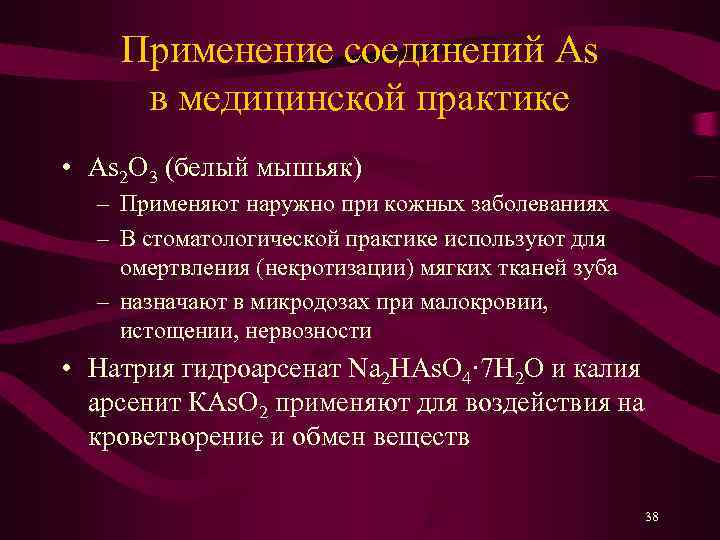 Применение соединений As в медицинской практике

• $As_2O_3$ (белый мышьяк)
– Применяют наружно при кожных заболеваниях
– В стоматологической практике используют для омертвления (некротизации) мягких тканей зуба
– назначают в микродозах при малокровии, истощении, нервозности

• Натрия гидроарсенат $Na_2HAsO_4 \cdot 7H_2O$ и калия арсенит $KAsO_2$ применяют для воздействия на кроветворение и обмен веществ

38